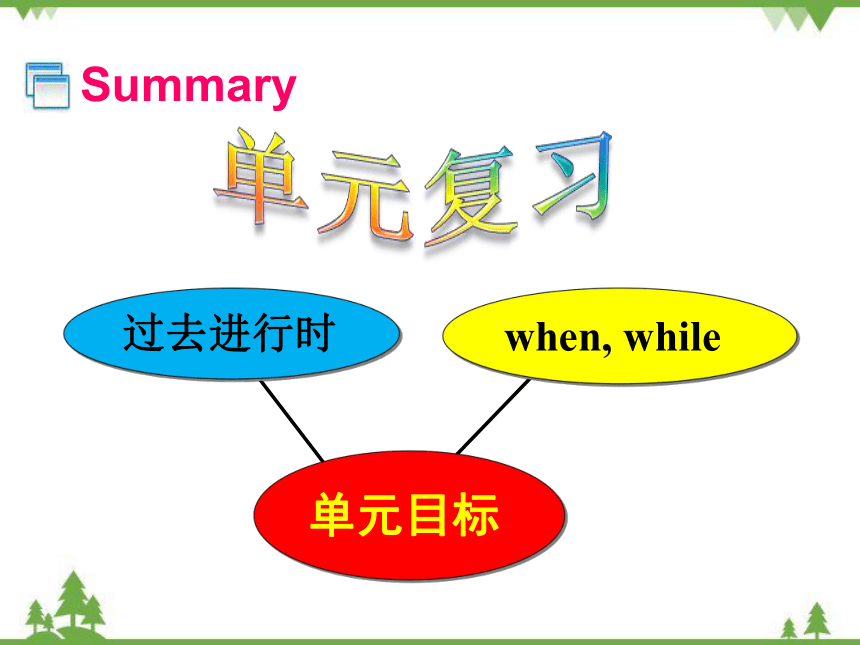 Summary

单元复习

过去进行时

when, while

单元目标